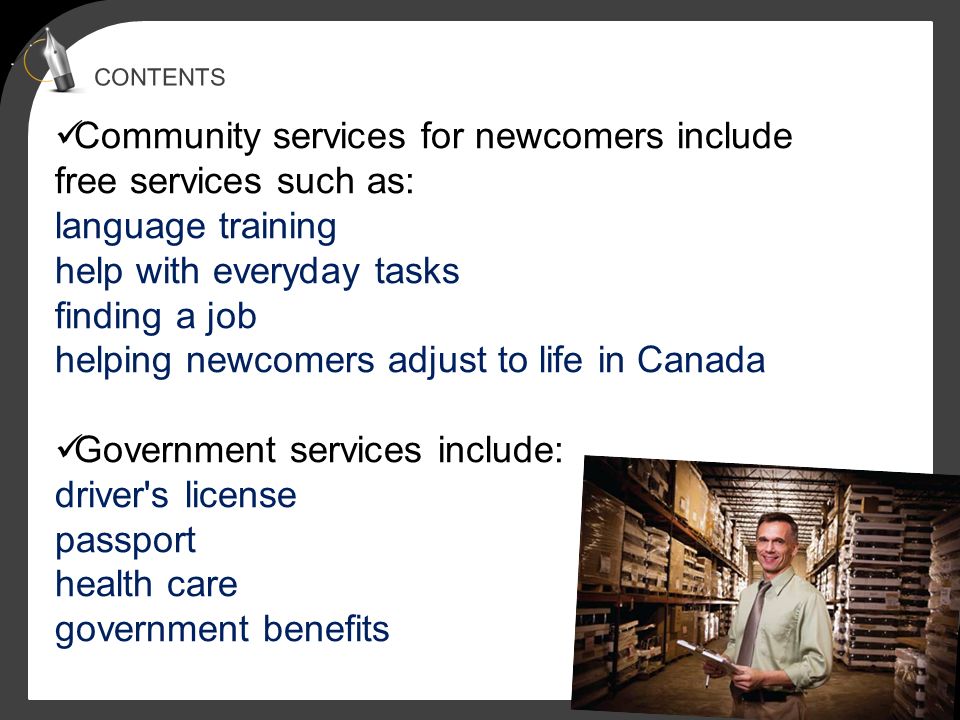 CONTENTS

✓Community services for newcomers include free services such as:
language training
help with everyday tasks
finding a job
helping newcomers adjust to life in Canada

✓Government services include:
driver's license
passport
health care
government benefits